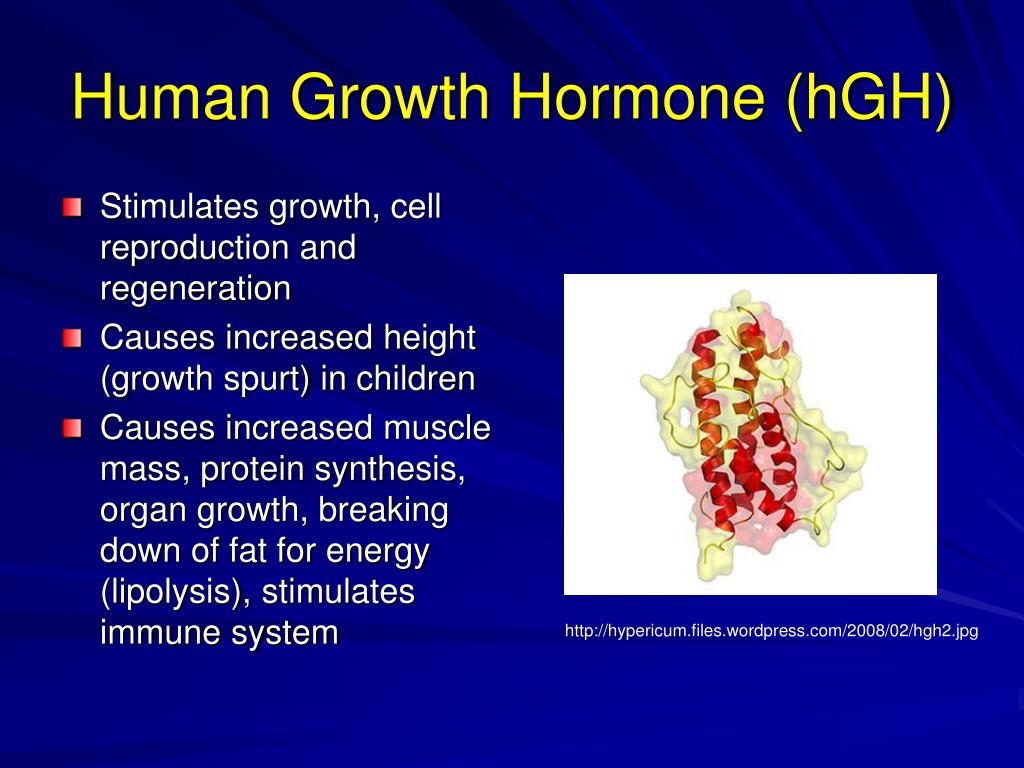 Human Growth Hormone (hGH)

Stimulates growth, cell reproduction and regeneration

Causes increased height (growth spurt) in children

Causes increased muscle mass, protein synthesis, organ growth, breaking down of fat for energy (lipolysis), stimulates immune system

http://hypericum.files.wordpress.com/2008/02/hgh2.jpg